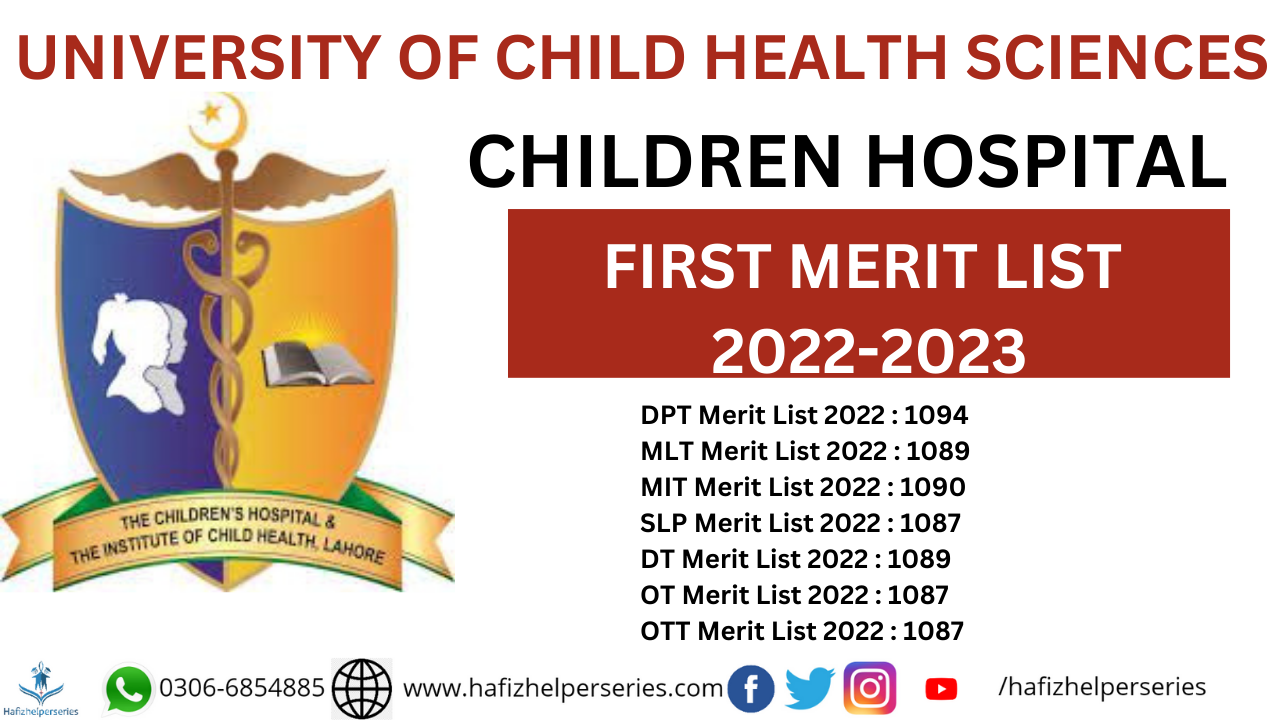 UNIVERSITY OF CHILD HEALTH SCIENCES

CHILDREN HOSPITAL

FIRST MERIT LIST
2022-2023

THE CHILDREN'S HOSPITAL &
THE INSTITUTE OF CHILD HEALTH, LAHORE

DPT Merit List 2022 : 1094
MLT Merit List 2022 : 1089
MIT Merit List 2022 : 1090
SLP Merit List 2022 : 1087
DT Merit List 2022 : 1089
OT Merit List 2022 : 1087
OTT Merit List 2022 : 1087

Hafizhelperseries
0306-6854885
www.hafizhelperseries.com
/hafizhelperseries